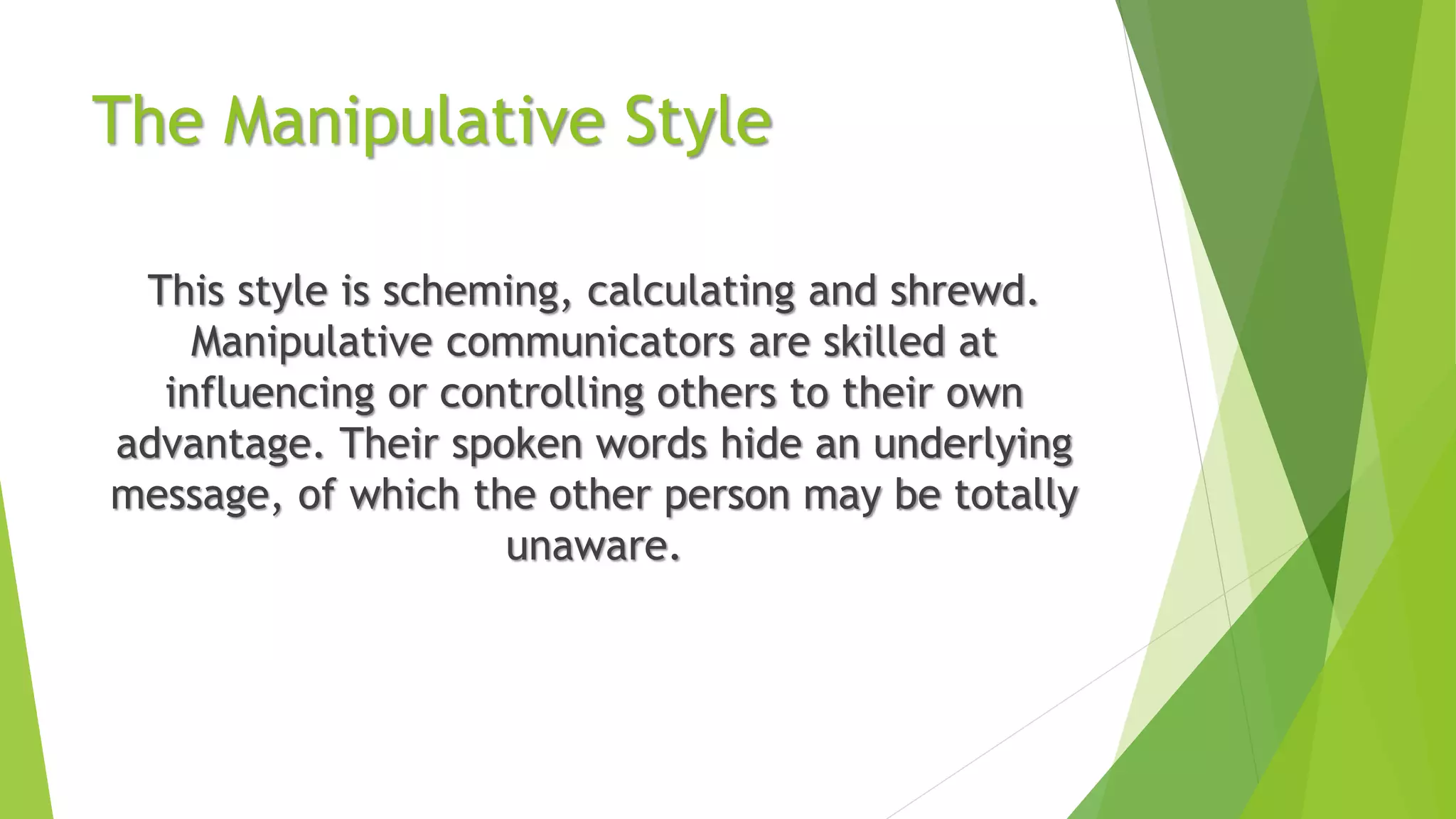 The Manipulative Style

This style is scheming, calculating and shrewd. Manipulative communicators are skilled at influencing or controlling others to their own advantage. Their spoken words hide an underlying message, of which the other person may be totally unaware.